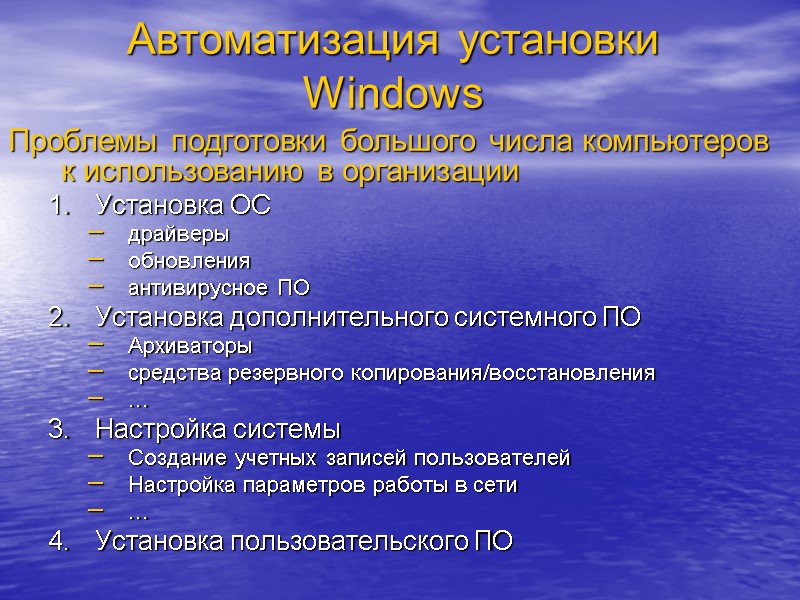 Автоматизация установки Windows

Проблемы подготовки большого числа компьютеров к использованию в организации

1. Установка ОС
– драйверы
– обновления
– антивирусное ПО
2. Установка дополнительного системного ПО
– Архиваторы
– средства резервного копирования/восстановления
– …
3. Настройка системы
– Создание учетных записей пользователей
– Настройка параметров работы в сети
– …
4. Установка пользовательского ПО